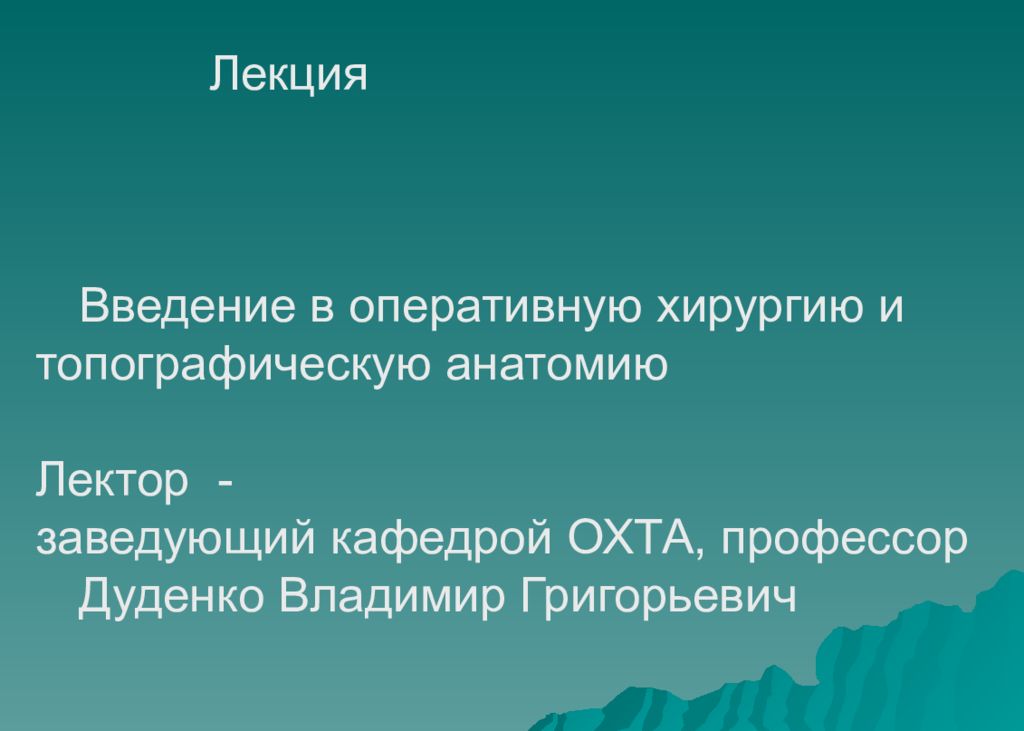 Лекция

Введение в оперативную хирургию и топографическую анатомию

Лектор -
заведующий кафедрой ОХТА, профессор Дуденко Владимир Григорьевич